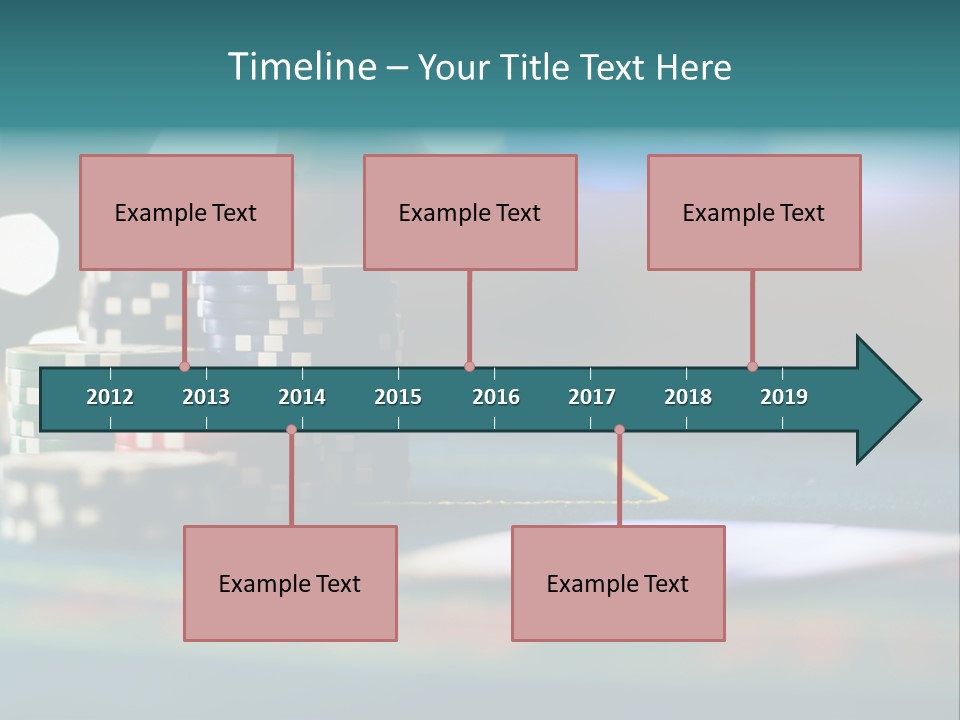 Timeline – Your Title Text Here

Example Text

Example Text

Example Text

2012 2013 2014 2015 2016 2017 2018 2019

Example Text

Example Text